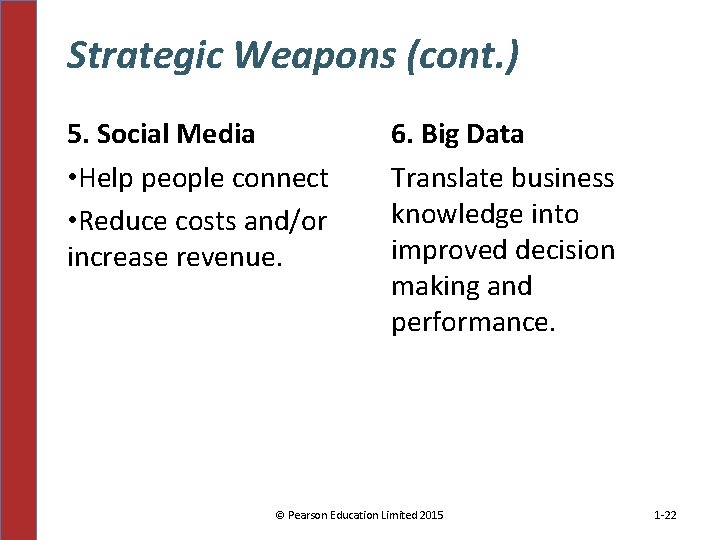 Strategic Weapons (cont.)

5. Social Media

•Help people connect

•Reduce costs and/or increase revenue.

6. Big Data

Translate business knowledge into improved decision making and performance.

© Pearson Education Limited 2015

1-22